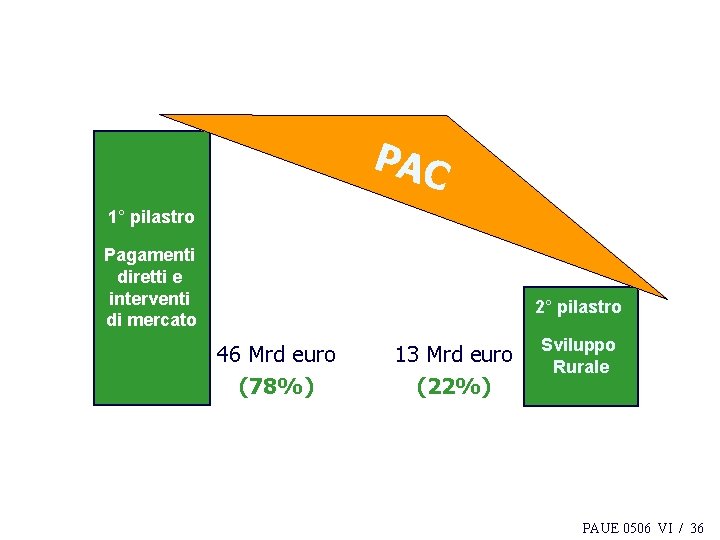 PAC

1° pilastro

Pagamenti diretti e interventi di mercato

46 Mrd euro
(78%)

13 Mrd euro
(22%)

2° pilastro

Sviluppo Rurale

PAUE 0506 VI / 36